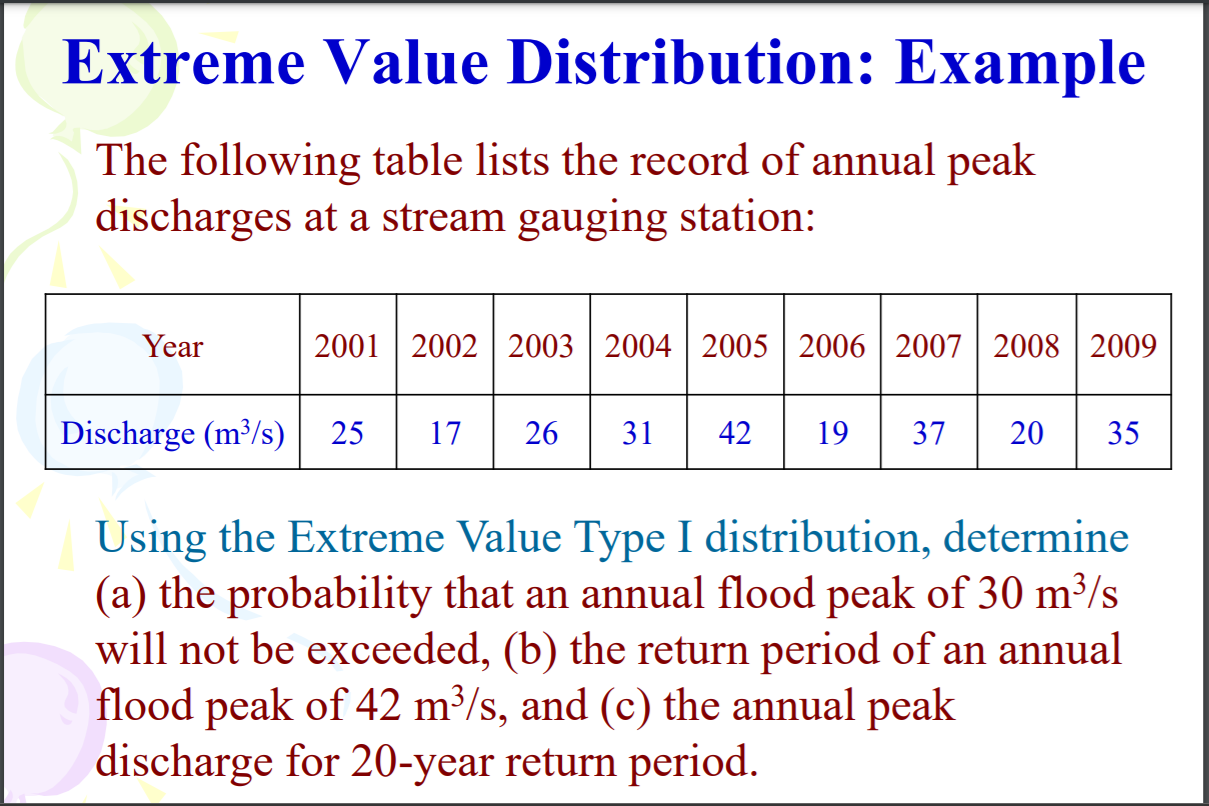 Extreme Value Distribution: Example

The following table lists the record of annual peak discharges at a stream gauging station:

| Year | 2001 | 2002 | 2003 | 2004 | 2005 | 2006 | 2007 | 2008 | 2009 |
|---|---|---|---|---|---|---|---|---|---|
| Discharge ($m^3/s$) | 25 | 17 | 26 | 31 | 42 | 19 | 37 | 20 | 35 |

Using the Extreme Value Type I distribution, determine (a) the probability that an annual flood peak of 30 $m^3/s$ will not be exceeded, (b) the return period of an annual flood peak of 42 $m^3/s$, and (c) the annual peak discharge for 20-year return period.